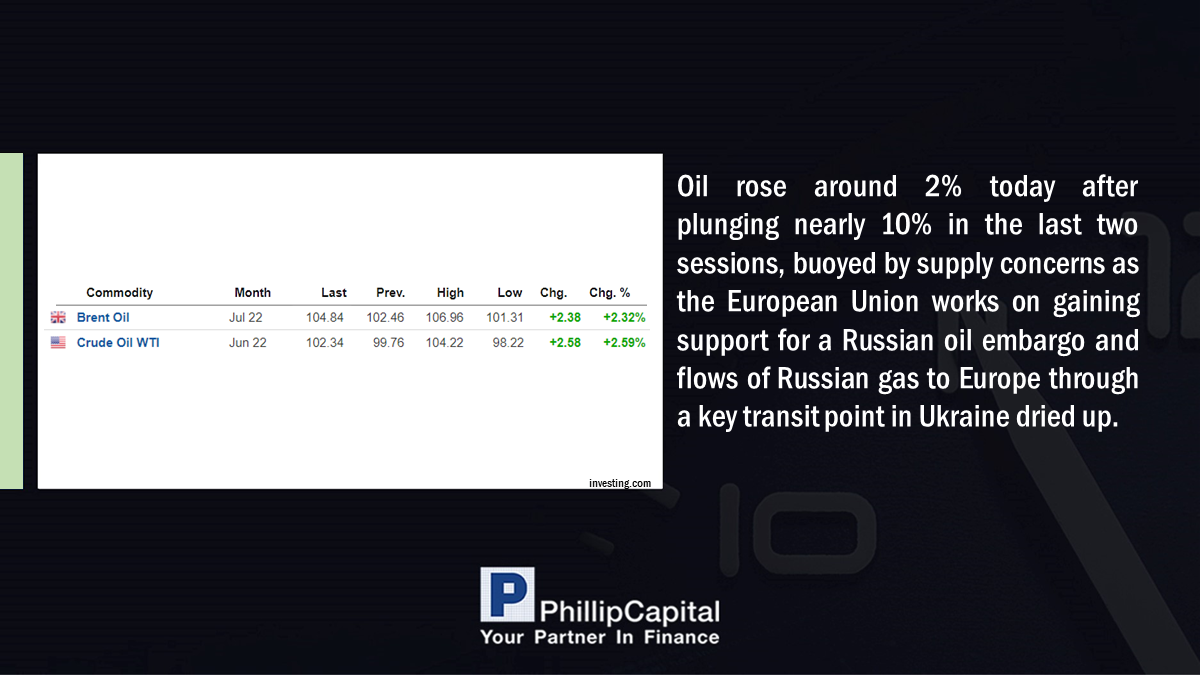 | Commodity | Month | Last | Prev. | High | Low | Chg. | Chg. % |
|---|---|---|---|---|---|---|---|
| Brent Oil | Jul 22 | 104.84 | 102.46 | 106.96 | 101.31 | +2.38 | +2.32% |
| Crude Oil WTI | Jun 22 | 102.34 | 99.76 | 104.22 | 98.22 | +2.58 | +2.59% |

investing.com

Oil rose around 2% today after plunging nearly 10% in the last two sessions, buoyed by supply concerns as the European Union works on gaining support for a Russian oil embargo and flows of Russian gas to Europe through a key transit point in Ukraine dried up.

PhillipCapital
Your Partner In Finance